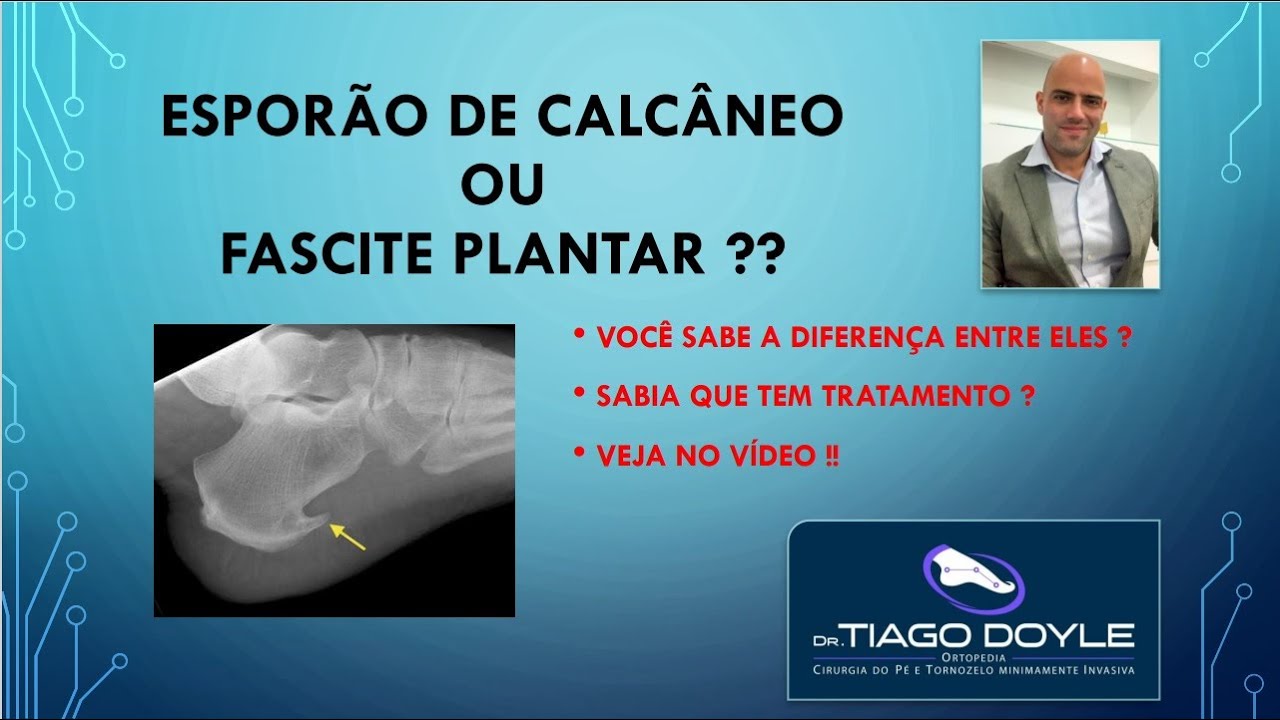 ESPORÃO DE CALCÂNEO
OU
FASCITE PLANTAR ??

• VOCÊ SABE A DIFERENÇA ENTRE ELES ?
• SABIA QUE TEM TRATAMENTO ?
• VEJA NO VÍDEO ‼

DR. TIAGO DOYLE
ORTOPEDIA
CIRURGIA DO PÉ E TORNOZELO MINIMAMENTE INVASIVA